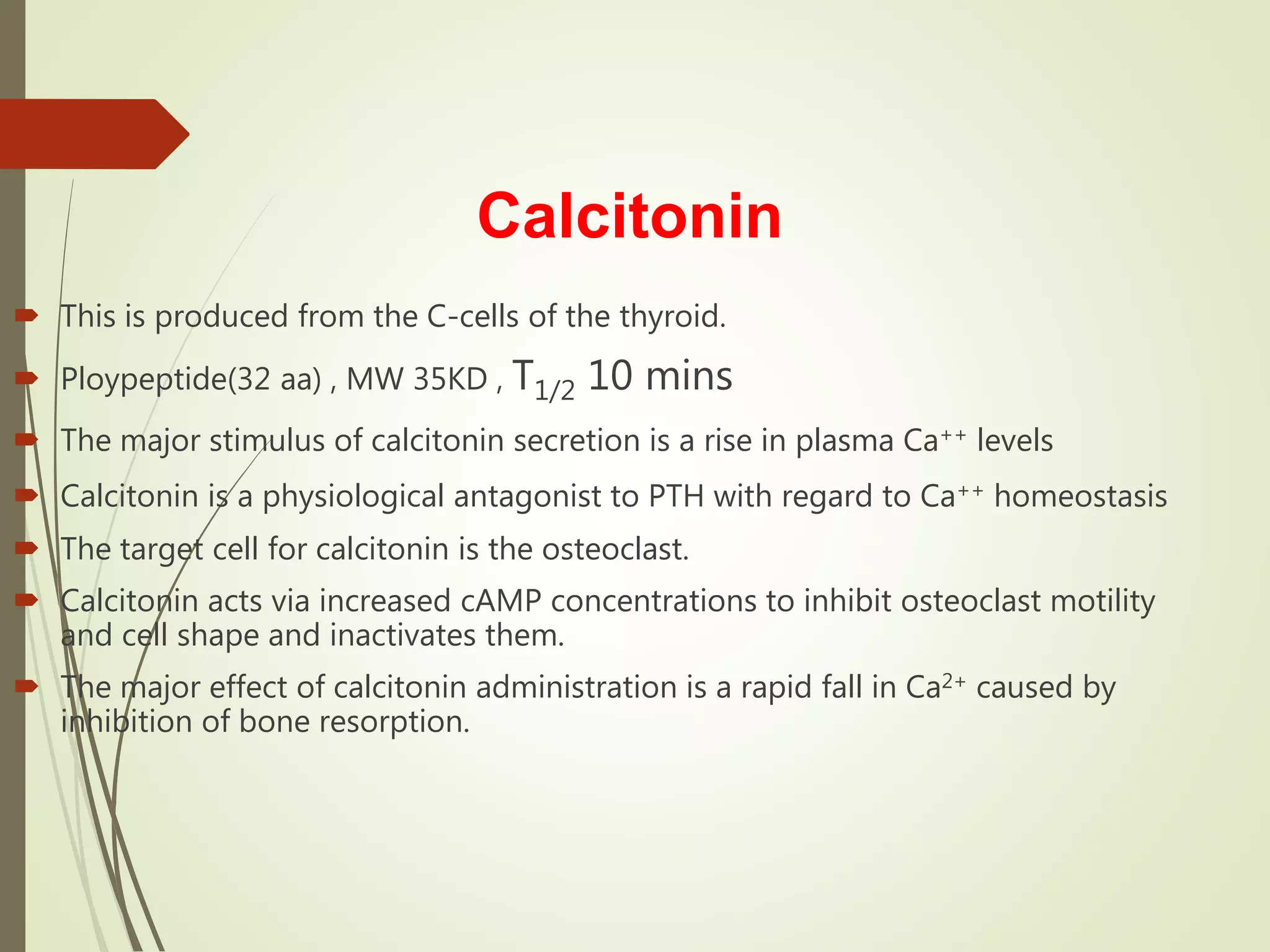 Calcitonin

This is produced from the C-cells of the thyroid.

Ploypeptide(32 aa) , MW 35KD , $T_{1/2}$ 10 mins

The major stimulus of calcitonin secretion is a rise in plasma $Ca^{++}$ levels

Calcitonin is a physiological antagonist to PTH with regard to $Ca^{++}$ homeostasis

The target cell for calcitonin is the osteoclast.

Calcitonin acts via increased cAMP concentrations to inhibit osteoclast motility and cell shape and inactivates them.

The major effect of calcitonin administration is a rapid fall in $Ca^{2+}$ caused by inhibition of bone resorption.